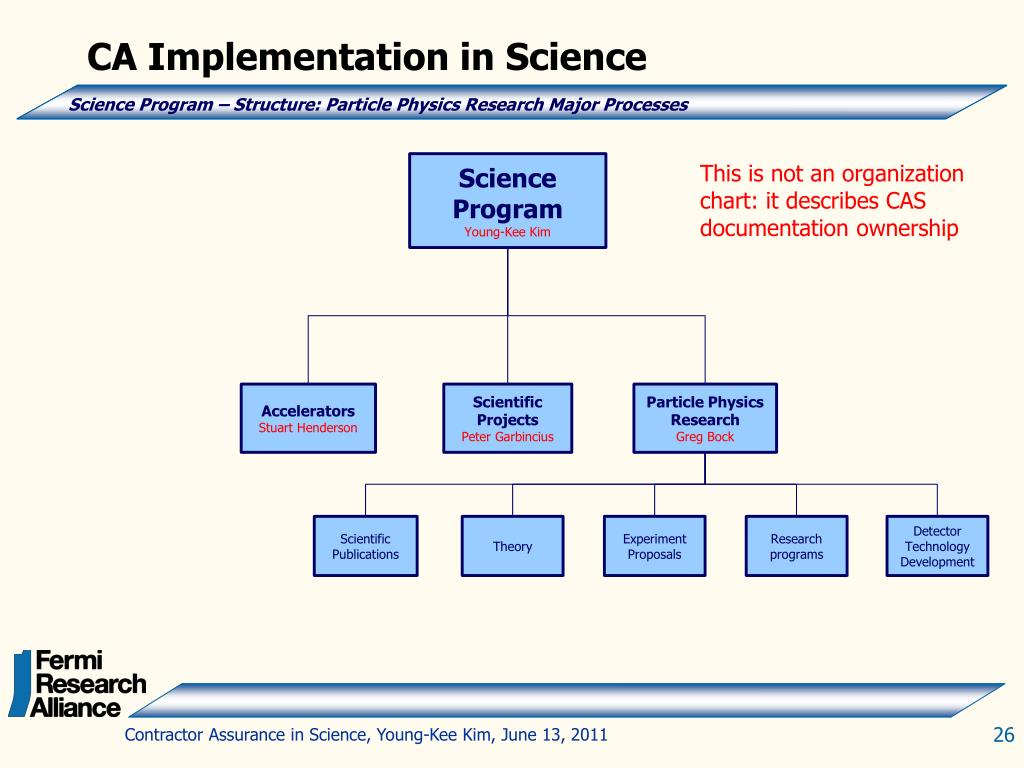 CA Implementation in Science

Science Program – Structure: Particle Physics Research Major Processes

Science Program
Young-Kee Kim

This is not an organization chart: it describes CAS documentation ownership

Accelerators
Stuart Henderson

Scientific Projects
Peter Garbincius

Particle Physics Research
Greg Bock

Scientific Publications

Theory

Experiment Proposals

Research programs

Detector Technology Development

Fermi Research Alliance

Contractor Assurance in Science, Young-Kee Kim, June 13, 2011

26